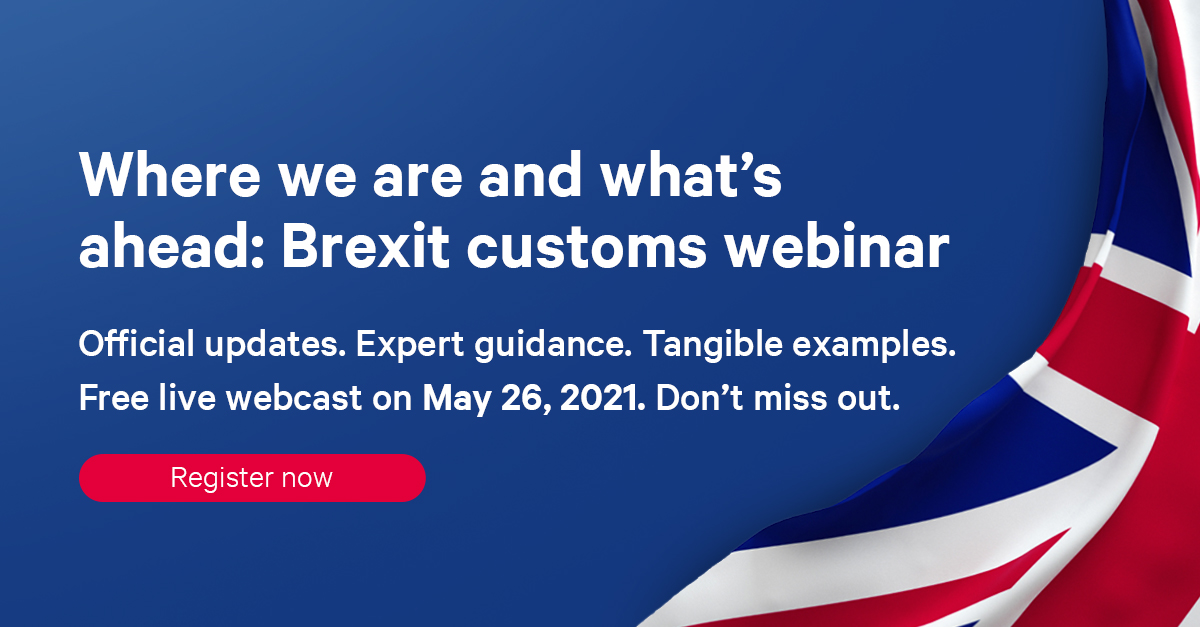 Where we are and what's ahead: Brexit customs webinar

Official updates. Expert guidance. Tangible examples. Free live webcast on May 26, 2021. Don't miss out.

Register now